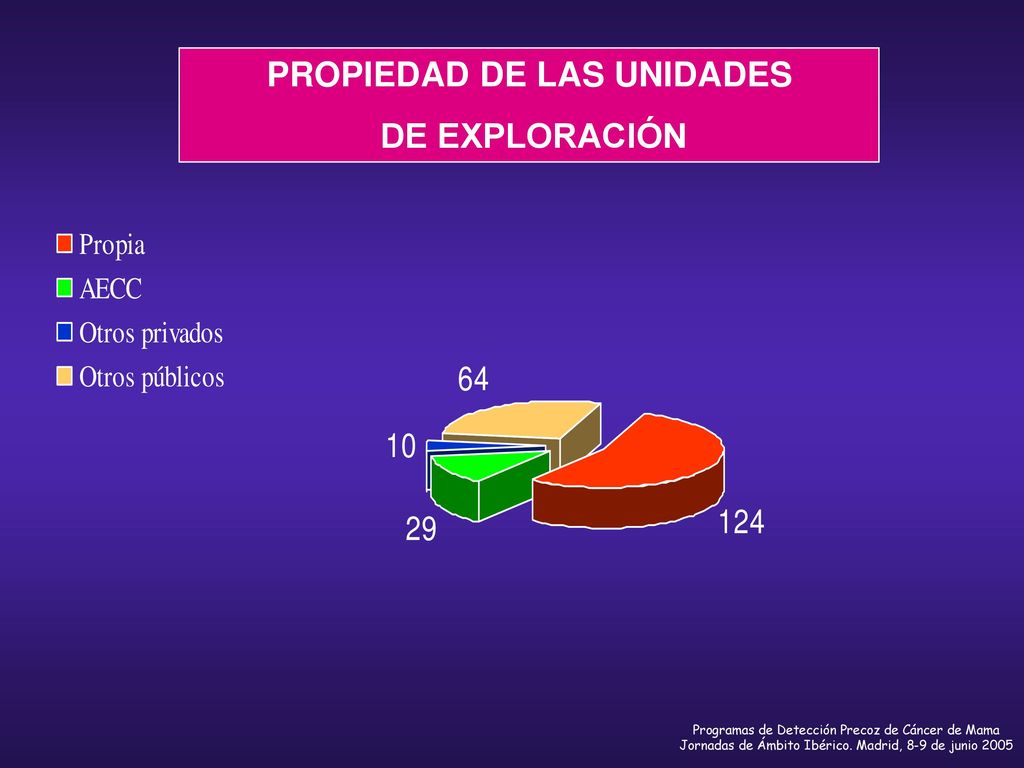 PROPIEDAD DE LAS UNIDADES
DE EXPLORACIÓN

Propia
AECC
Otros privados
Otros públicos

64
10
29
124

Programas de Detección Precoz de Cáncer de Mama
Jornadas de Ámbito Ibérico. Madrid, 8-9 de junio 2005